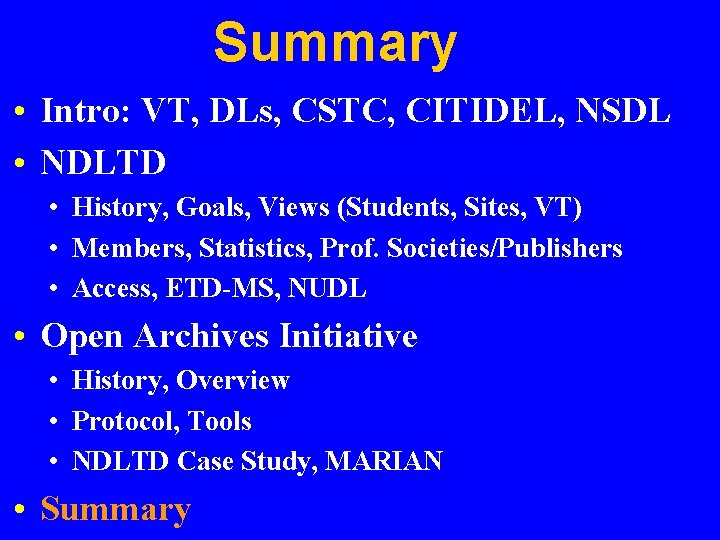 Summary

• Intro: VT, DLs, CSTC, CITIDEL, NSDL
• NDLTD
  • History, Goals, Views (Students, Sites, VT)
  • Members, Statistics, Prof. Societies/Publishers
  • Access, ETD-MS, NUDL
• Open Archives Initiative
  • History, Overview
  • Protocol, Tools
  • NDLTD Case Study, MARIAN
• Summary